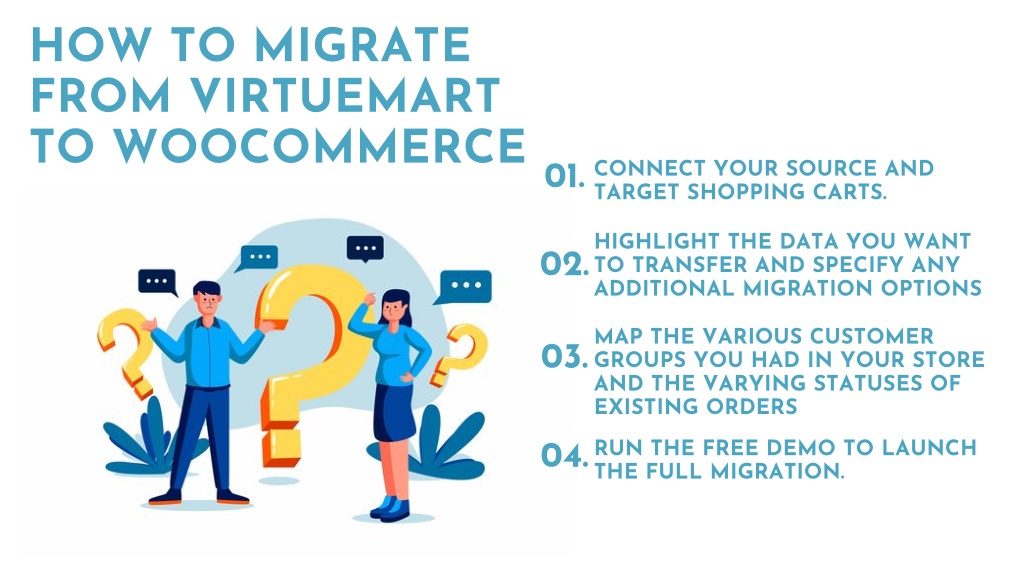 HOW TO MIGRATE FROM VIRTUEMART TO WOOCOMMERCE

01. CONNECT YOUR SOURCE AND TARGET SHOPPING CARTS.

02. HIGHLIGHT THE DATA YOU WANT TO TRANSFER AND SPECIFY ANY ADDITIONAL MIGRATION OPTIONS

03. MAP THE VARIOUS CUSTOMER GROUPS YOU HAD IN YOUR STORE AND THE VARYING STATUSES OF EXISTING ORDERS

04. RUN THE FREE DEMO TO LAUNCH THE FULL MIGRATION.